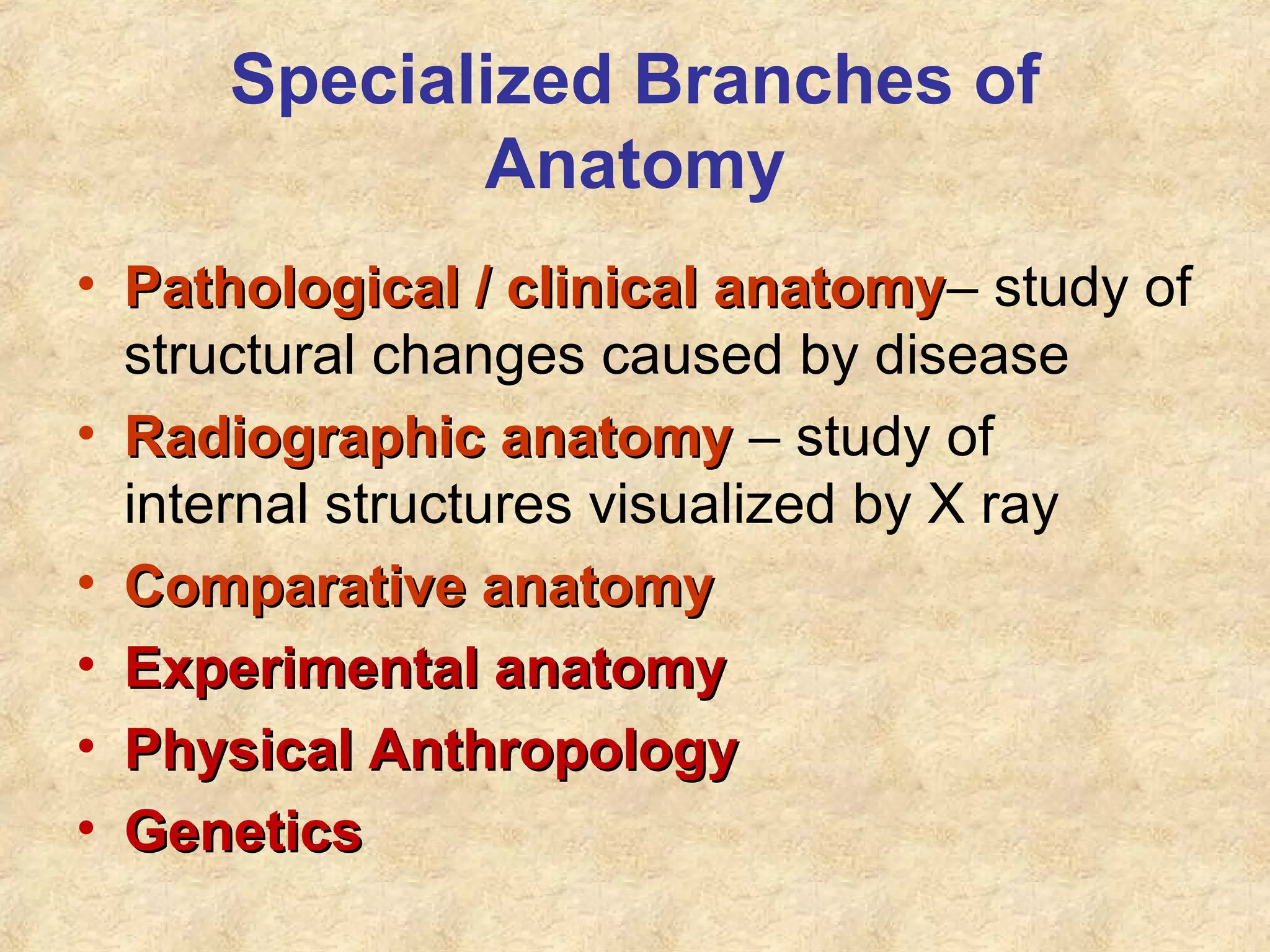 Specialized Branches of Anatomy

• Pathological / clinical anatomy– study of structural changes caused by disease
• Radiographic anatomy – study of internal structures visualized by X ray
• Comparative anatomy
• Experimental anatomy
• Physical Anthropology
• Genetics